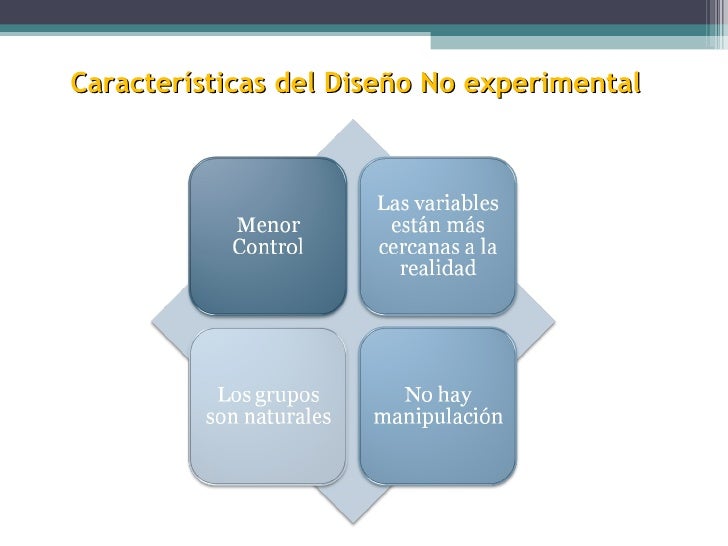 Características del Diseño No experimental

Menor Control

Las variables están más cercanas a la realidad

Los grupos son naturales

No hay manipulación